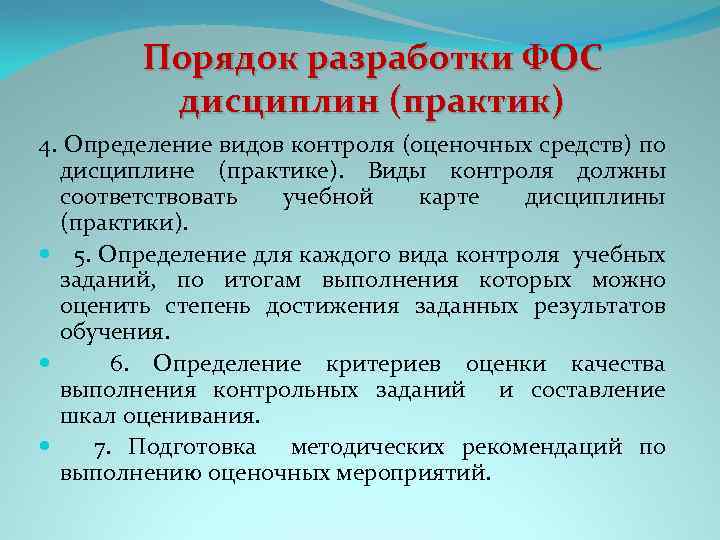 Порядок разработки ФОС дисциплин (практик)

4. Определение видов контроля (оценочных средств) по дисциплине (практике). Виды контроля должны соответствовать учебной карте дисциплины (практики).

5. Определение для каждого вида контроля учебных заданий, по итогам выполнения которых можно оценить степень достижения заданных результатов обучения.

6. Определение критериев оценки качества выполнения контрольных заданий и составление шкал оценивания.

7. Подготовка методических рекомендаций по выполнению оценочных мероприятий.